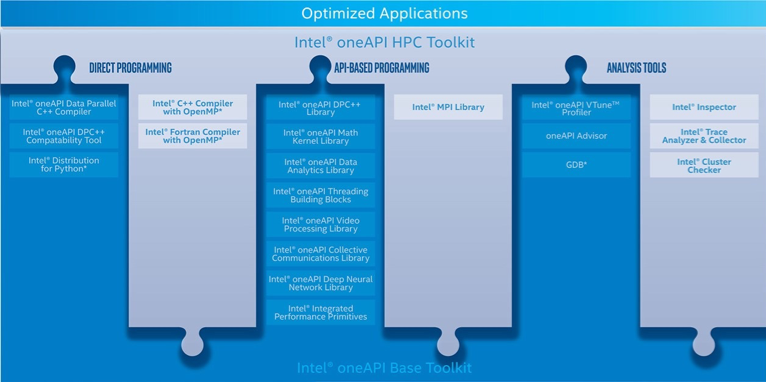 Optimized Applications

Intel® oneAPI HPC Toolkit

DIRECT PROGRAMMING

Intel® oneAPI Data Parallel C++ Compiler

Intel® oneAPI DPC++ Compatability Tool

Intel® Distribution for Python*

Intel® C++ Compiler with OpenMP*

Intel® Fortran Compiler with OpenMP*

API-BASED PROGRAMMING

Intel® oneAPI DPC++ Library

Intel® oneAPI Math Kernel Library

Intel® oneAPI Data Analytics Library

Intel® oneAPI Threading Building Blocks

Intel® oneAPI Video Processing Library

Intel® oneAPI Collective Communications Library

Intel® oneAPI Deep Neural Network Library

Intel® Integrated Performance Primitives

Intel® MPI Library

ANALYSIS TOOLS

Intel® oneAPI VTune™ Profiler

oneAPI Advisor

GDB*

Intel® Inspector

Intel® Trace Analyzer & Collector

Intel® Cluster Checker

Intel® oneAPI Base Toolkit